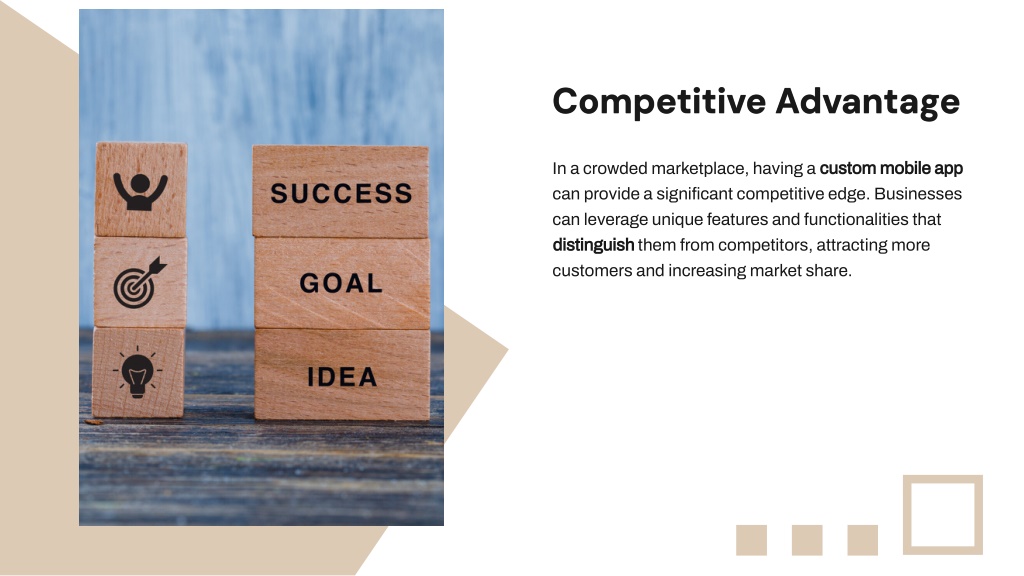 SUCCESS
GOAL
IDEA

Competitive Advantage

In a crowded marketplace, having a custom mobile app can provide a significant competitive edge. Businesses can leverage unique features and functionalities that distinguish them from competitors, attracting more customers and increasing market share.